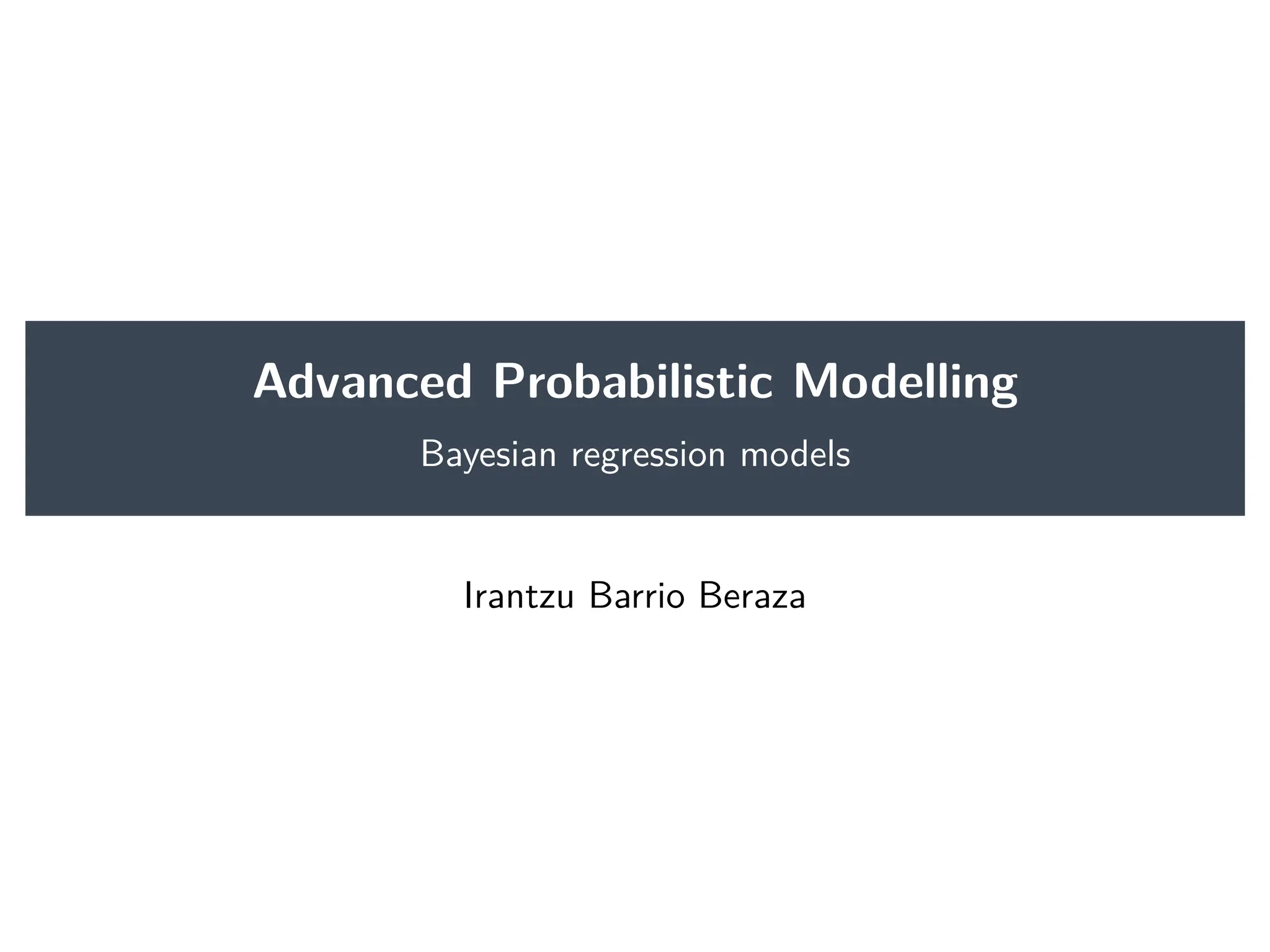 Advanced Probabilistic Modelling

Bayesian regression models

Irantzu Barrio Beraza